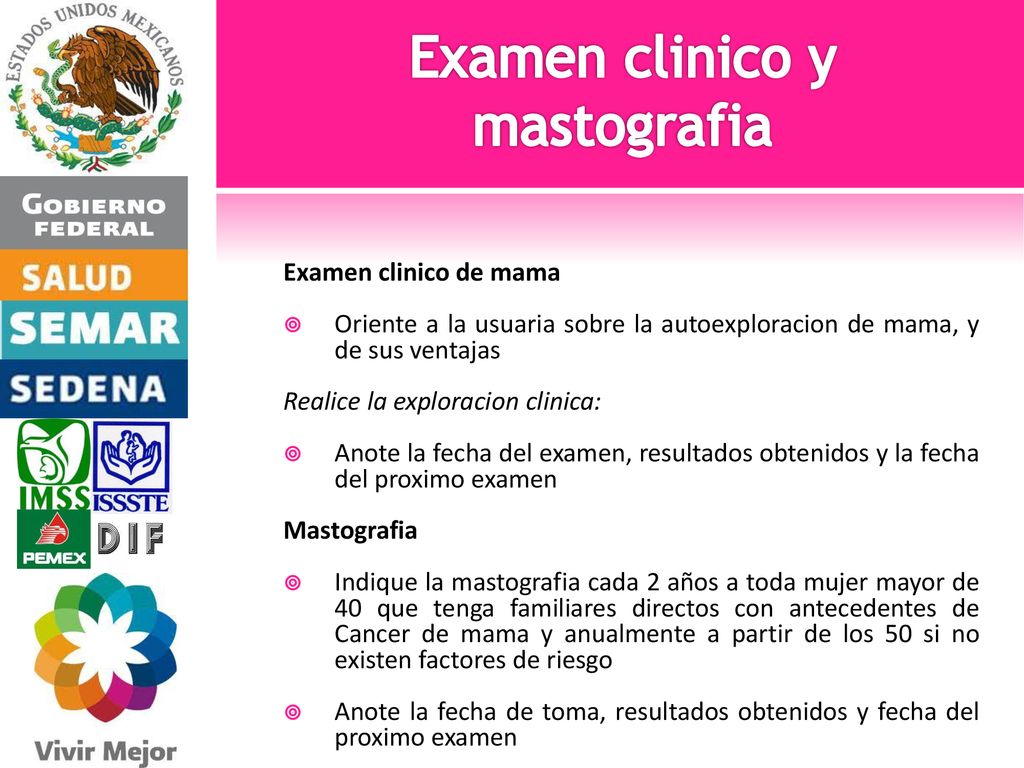 ESTADOS UNIDOS MEXICANOS

GOBIERNO FEDERAL

SALUD

SEMAR

SEDENA

IMSS

ISSSTE

PEMEX

DIF

Vivir Mejor

Examen clinico y mastografia

Examen clinico de mama

Oriente a la usuaria sobre la autoexploracion de mama, y de sus ventajas

Realice la exploracion clinica:

Anote la fecha del examen, resultados obtenidos y la fecha del proximo examen

Mastografia

Indique la mastografia cada 2 años a toda mujer mayor de 40 que tenga familiares directos con antecedentes de Cancer de mama y anualmente a partir de los 50 si no existen factores de riesgo

Anote la fecha de toma, resultados obtenidos y fecha del proximo examen